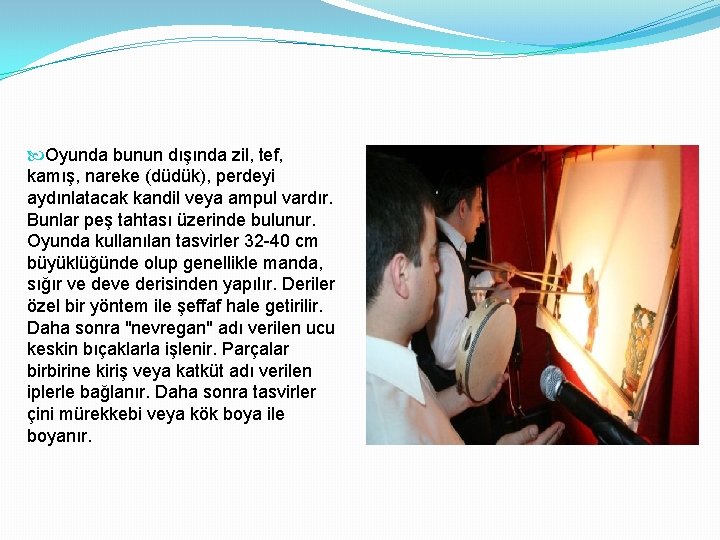 Oyunda bunun dışında zil, tef, kamış, nareke (düdük), perdeyi aydınlatacak kandil veya ampul vardır. Bunlar peş tahtası üzerinde bulunur. Oyunda kullanılan tasvirler 32-40 cm büyüklüğünde olup genellikle manda, sığır ve deve derisinden yapılır. Deriler özel bir yöntem ile şeffaf hale getirilir. Daha sonra "nevregan" adı verilen ucu keskin bıçaklarla işlenir. Parçalar birbirine kiriş veya katküt adı verilen iplerle bağlanır. Daha sonra tasvirler çini mürekkebi veya kök boya ile boyanır.